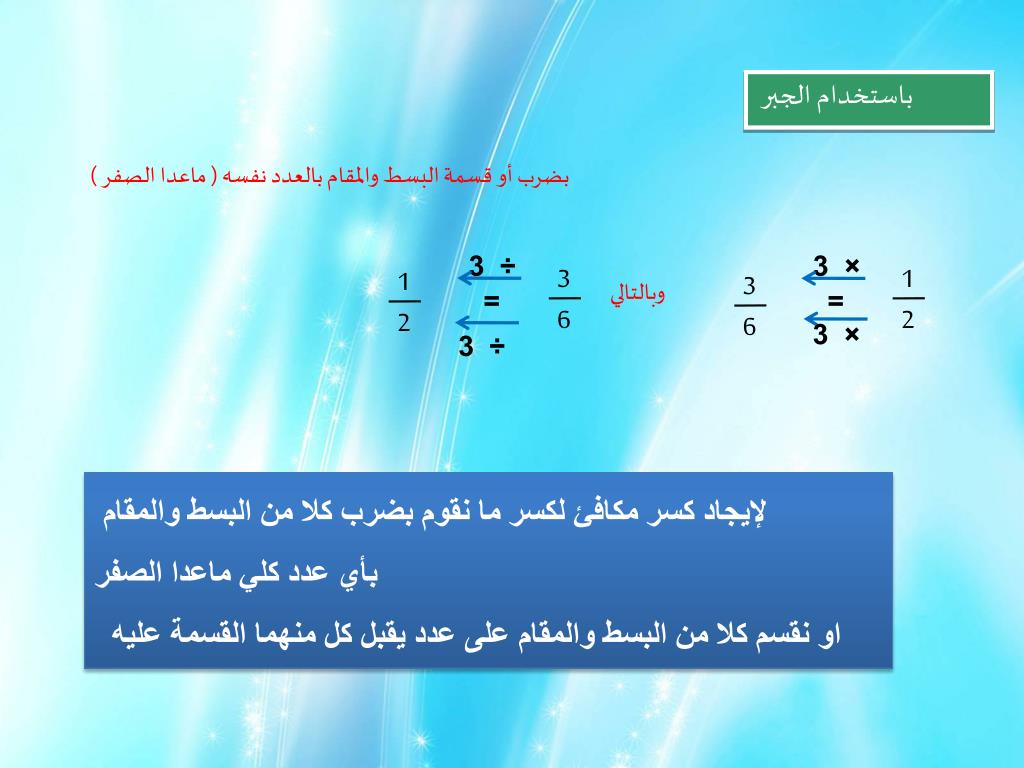 باستخدام الجبر

بضرب أو قسمة البسط والمقام بالعدد نفسه ( ماعدا الصفر )

$\frac{1}{2}$ × 3 = × 3 $\frac{3}{6}$

وبالتالي

$\frac{3}{6}$ ÷ 3 = ÷ 3 $\frac{1}{2}$

لإيجاد كسر مكافئ لكسر ما نقوم بضرب كلا من البسط والمقام

بأي عدد كلي ماعدا الصفر

او نقسم كلا من البسط والمقام على عدد يقبل كل منهما القسمة عليه